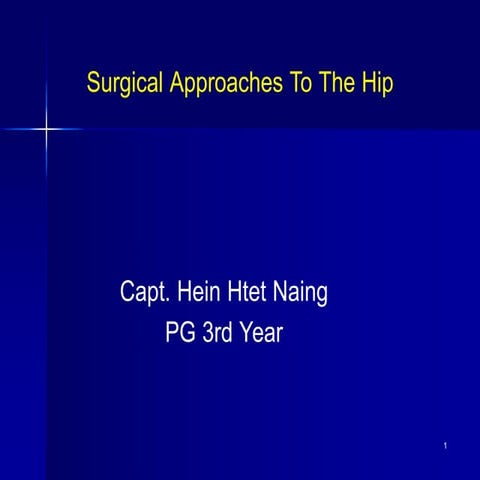 Surgical Approaches To The Hip

Capt. Hein Htet Naing
PG 3rd Year

1